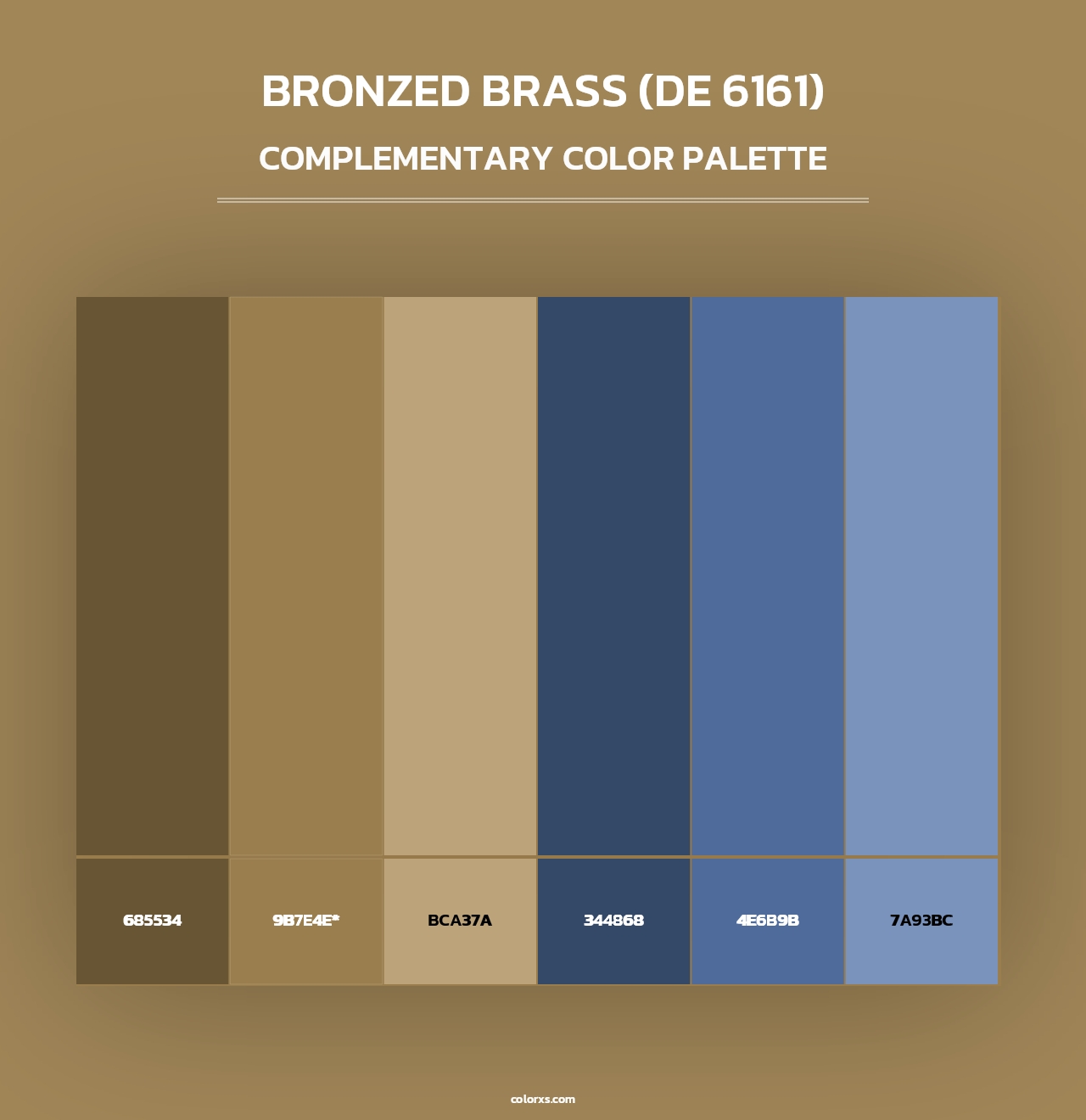 BRONZED BRASS (DE 6161)

COMPLEMENTARY COLOR PALETTE

685534

9B7E4E*

BCA37A

344868

4E6B9B

7A93BC

colorxs.com